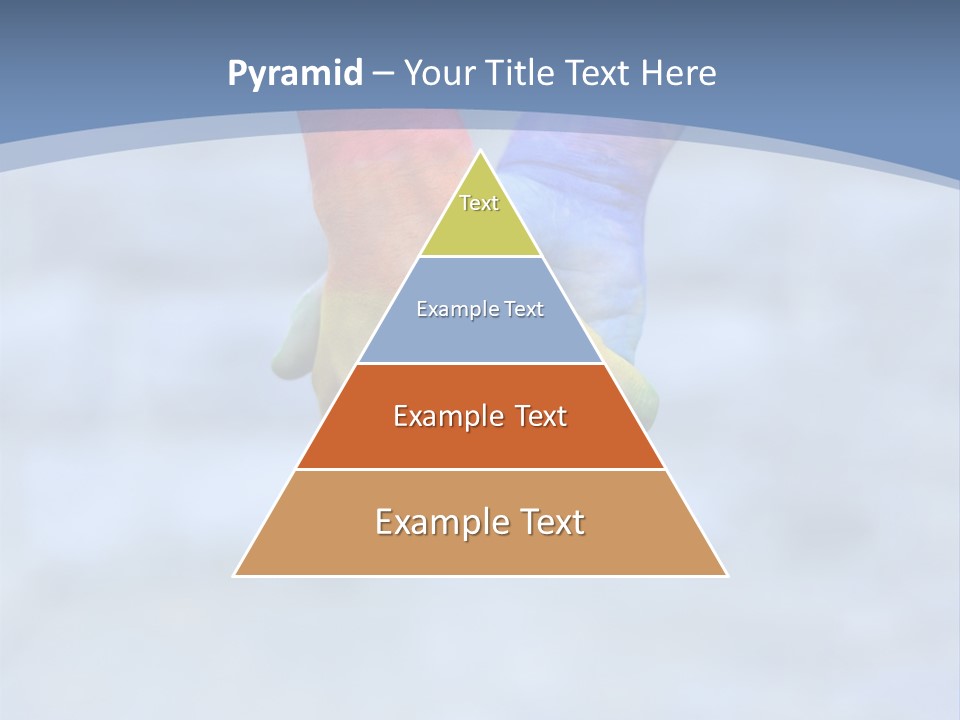 Pyramid – Your Title Text Here

Text

Example Text

Example Text

Example Text